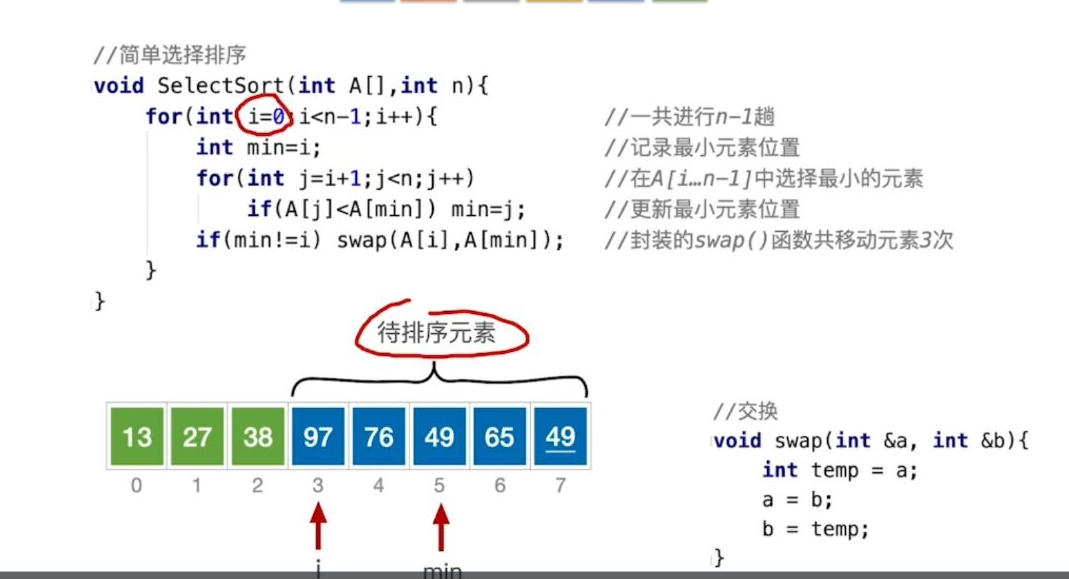 //简单选择排序
void SelectSort(int A[],int n){
    for(int i=0;i<n-1;i++){                //一共进行n-1趟
        int min=i;                         //记录最小元素位置
        for(int j=i+1;j<n;j++)             //在A[i…n-1]中选择最小的元素
            if(A[j]<A[min]) min=j;         //更新最小元素位置
        if(min!=i) swap(A[i],A[min]);      //封装的swap()函数共移动元素3次
    }
}

待排序元素

| 13 | 27 | 38 | 97 | 76 | 49 | 65 | 49 |
|---|---|---|---|---|---|---|---|
| 0 | 1 | 2 | 3 | 4 | 5 | 6 | 7 |

i

min

//交换
void swap(int &a, int &b){
    int temp = a;
    a = b;
    b = temp;
}